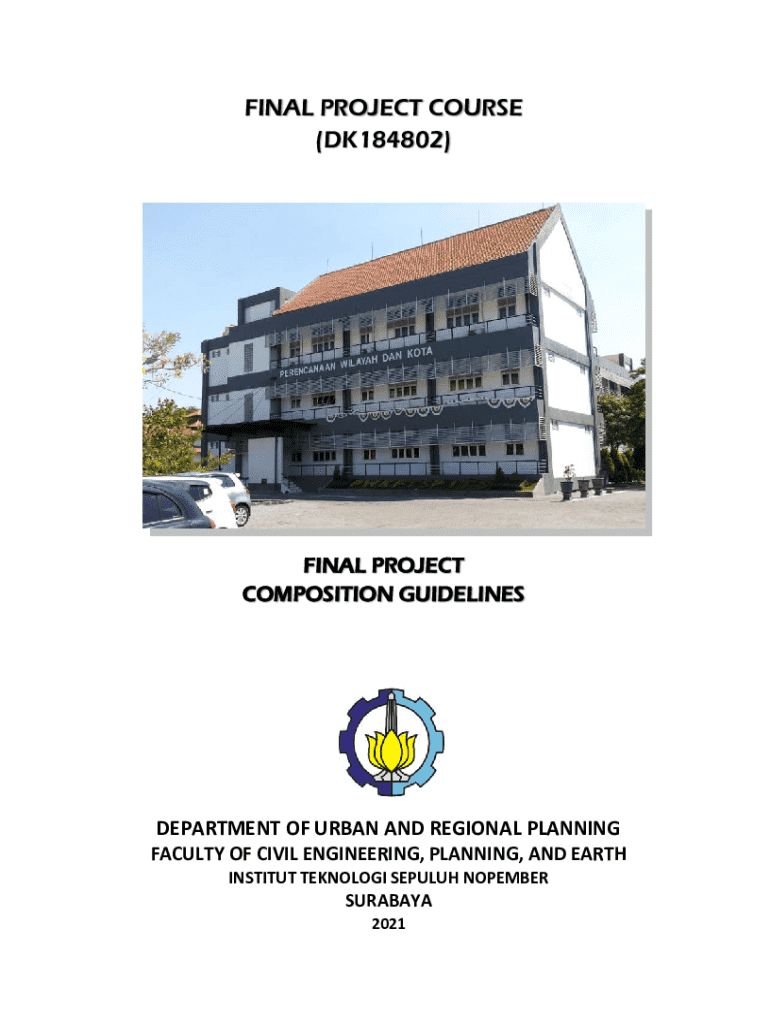 FINAL PROJECT COURSE
(DK184802)

PERENCANAAN WILAYAH DAN KOTA

FINAL PROJECT
COMPOSITION GUIDELINES

DEPARTMENT OF URBAN AND REGIONAL PLANNING
FACULTY OF CIVIL ENGINEERING, PLANNING, AND EARTH
INSTITUT TEKNOLOGI SEPULUH NOPEMBER
SURABAYA
2021